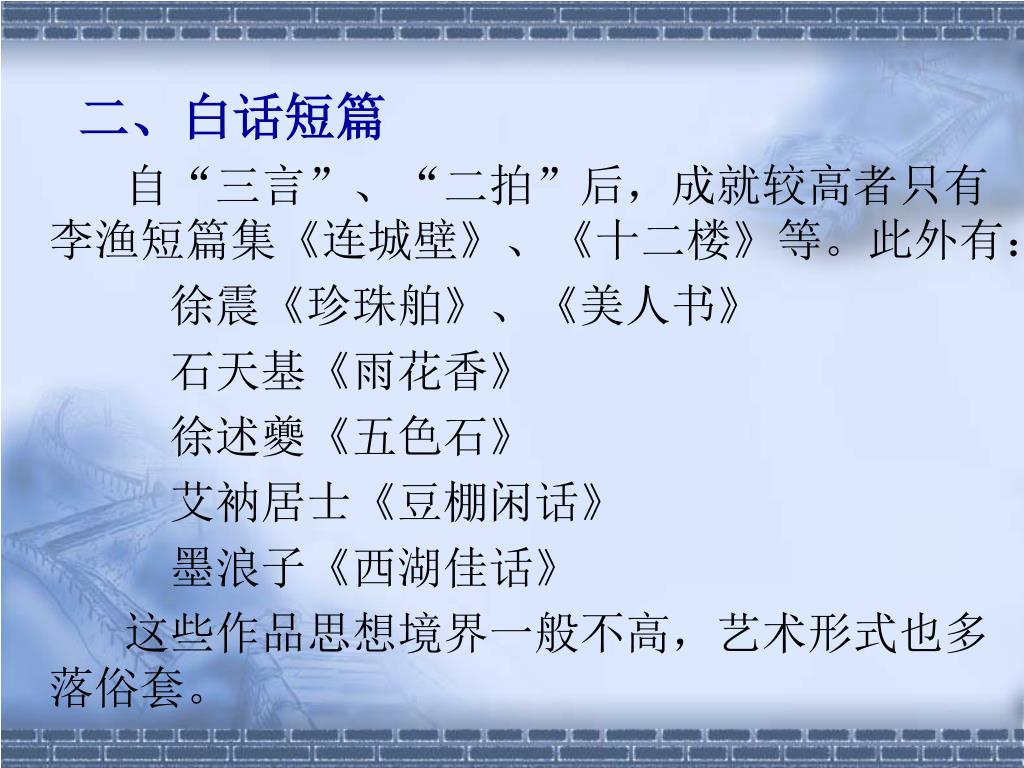 二、白话短篇

自“三言”、“二拍”后，成就较高者只有李渔短篇集《连城壁》、《十二楼》等。此外有：

徐震《珍珠舶》、《美人书》

石天基《雨花香》

徐述夔《五色石》

艾衲居士《豆棚闲话》

墨浪子《西湖佳话》

这些作品思想境界一般不高，艺术形式也多落俗套。